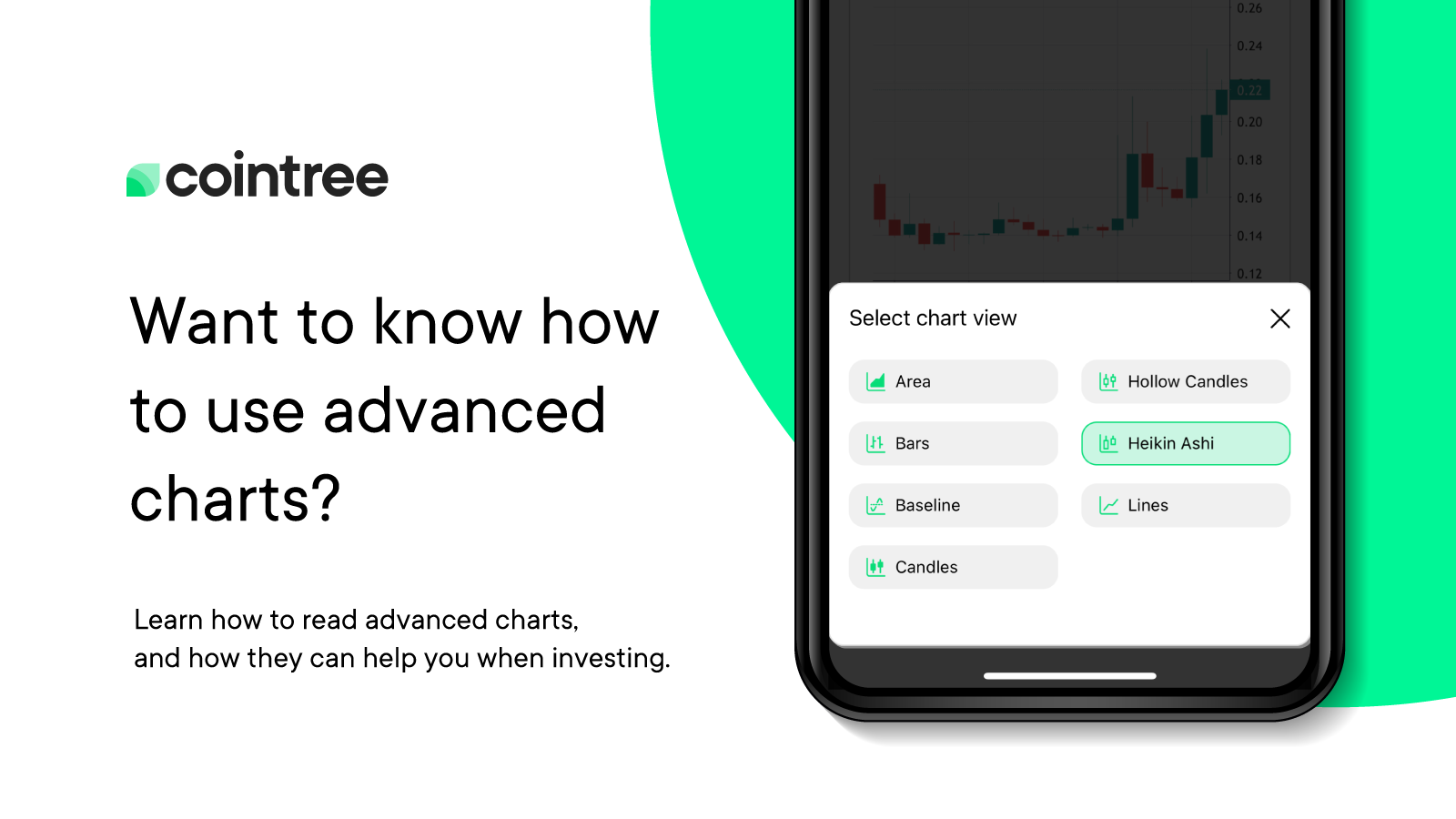 cointree

Want to know how to use advanced charts?

Learn how to read advanced charts, and how they can help you when investing.

0.26
0.24
0.22
0.20
0.18
0.16
0.14
0.12

Select chart view

Area
Hollow Candles
Bars
Heikin Ashi
Baseline
Lines
Candles